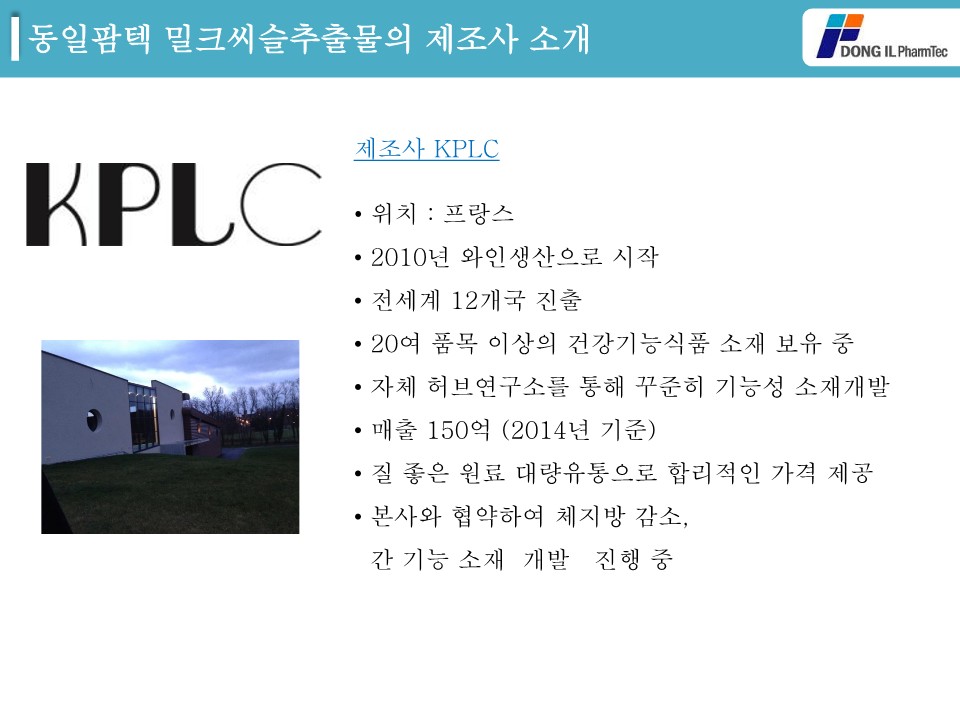 동일팜텍 밀크씨슬추출물의 제조사 소개

DONG IL PharmTec

KPLC

제조사 KPLC

• 위치 : 프랑스
• 2010년 와인생산으로 시작
• 전세계 12개국 진출
• 20여 품목 이상의 건강기능식품 소재 보유 중
• 자체 허브연구소를 통해 꾸준히 기능성 소재개발
• 매출 150억 (2014년 기준)
• 질 좋은 원료 대량유통으로 합리적인 가격 제공
• 본사와 협약하여 체지방 감소, 간 기능 소재 개발 진행 중